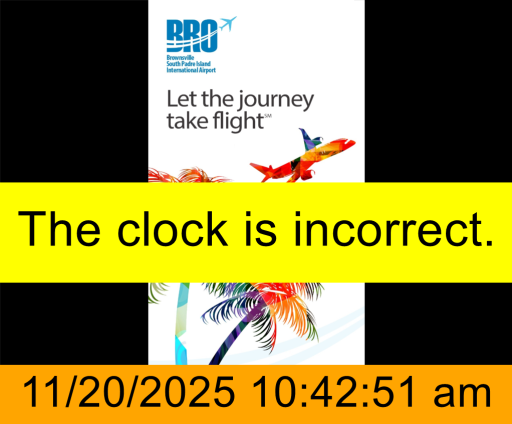 BRO
Brownsville
South Padre Island
International Airport

Let the journey take flight℠

The clock is incorrect.

11/20/2025 10:42:51 am